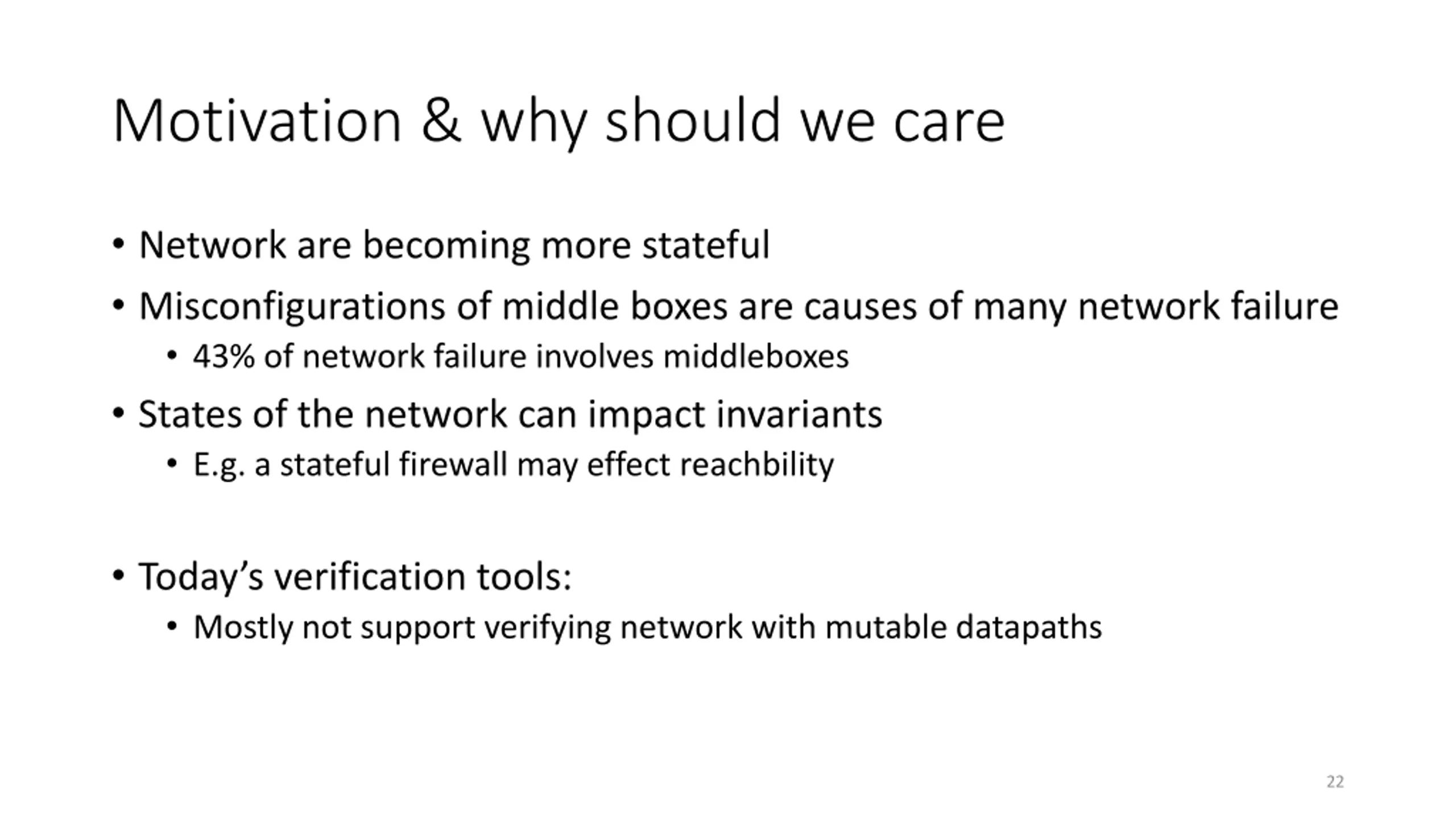 Motivation & why should we care

• Network are becoming more stateful
• Misconfigurations of middle boxes are causes of many network failure
  • 43% of network failure involves middleboxes
• States of the network can impact invariants
  • E.g. a stateful firewall may effect reachbility

• Today's verification tools:
  • Mostly not support verifying network with mutable datapaths

22